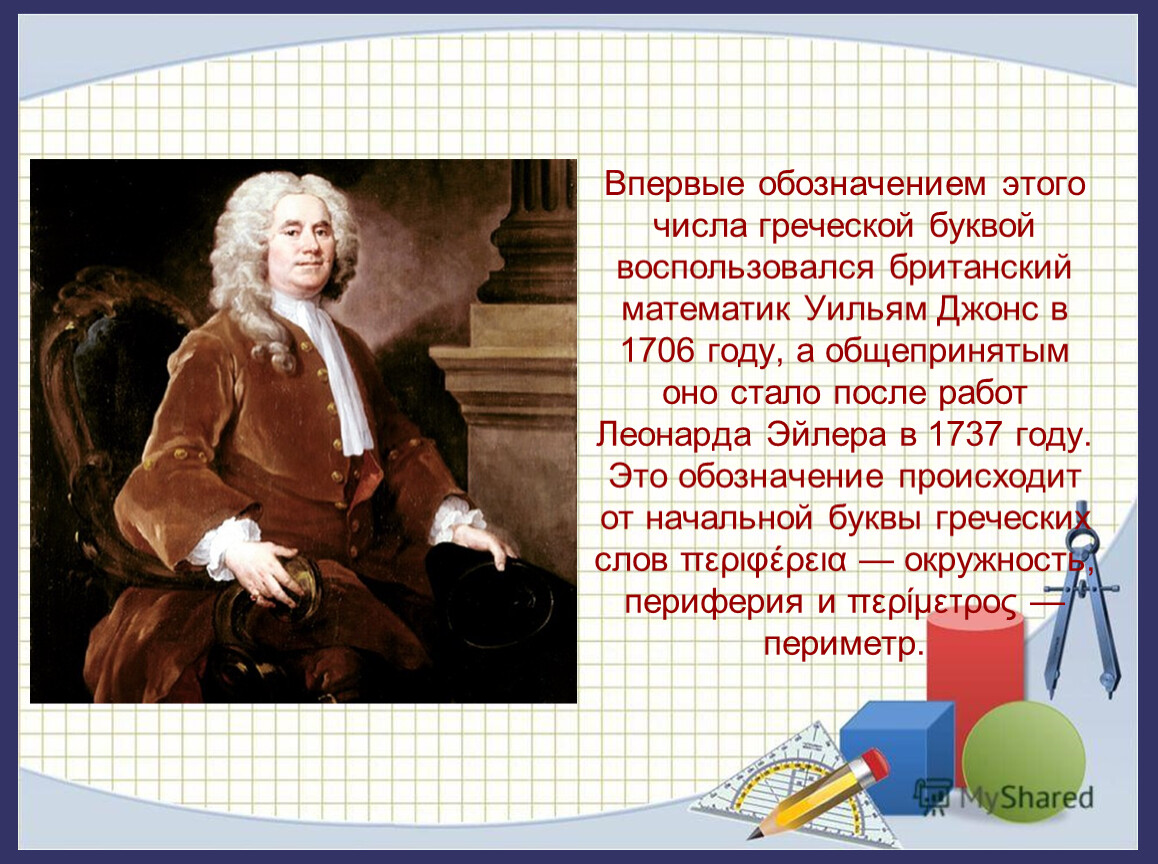 Впервые обозначением этого числа греческой буквой воспользовался британский математик Уильям Джонс в 1706 году, а общепринятым оно стало после работ Леонарда Эйлера в 1737 году. Это обозначение происходит от начальной буквы греческих слов περιφέρεια — окружность, периферия и περίμετρος — периметр.

MyShared